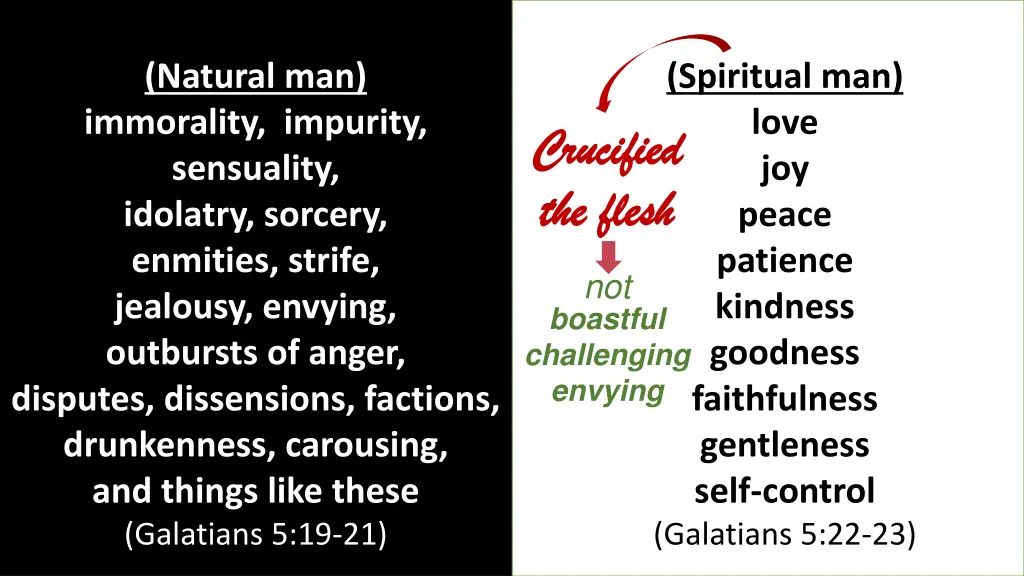 (Natural man)
immorality, impurity, sensuality, idolatry, sorcery, enmities, strife, jealousy, envying, outbursts of anger, disputes, dissensions, factions, drunkenness, carousing, and things like these
(Galatians 5:19-21)

Crucified the flesh

not
boastful
challenging
envying

(Spiritual man)
love
joy
peace
patience
kindness
goodness
faithfulness
gentleness
self-control
(Galatians 5:22-23)